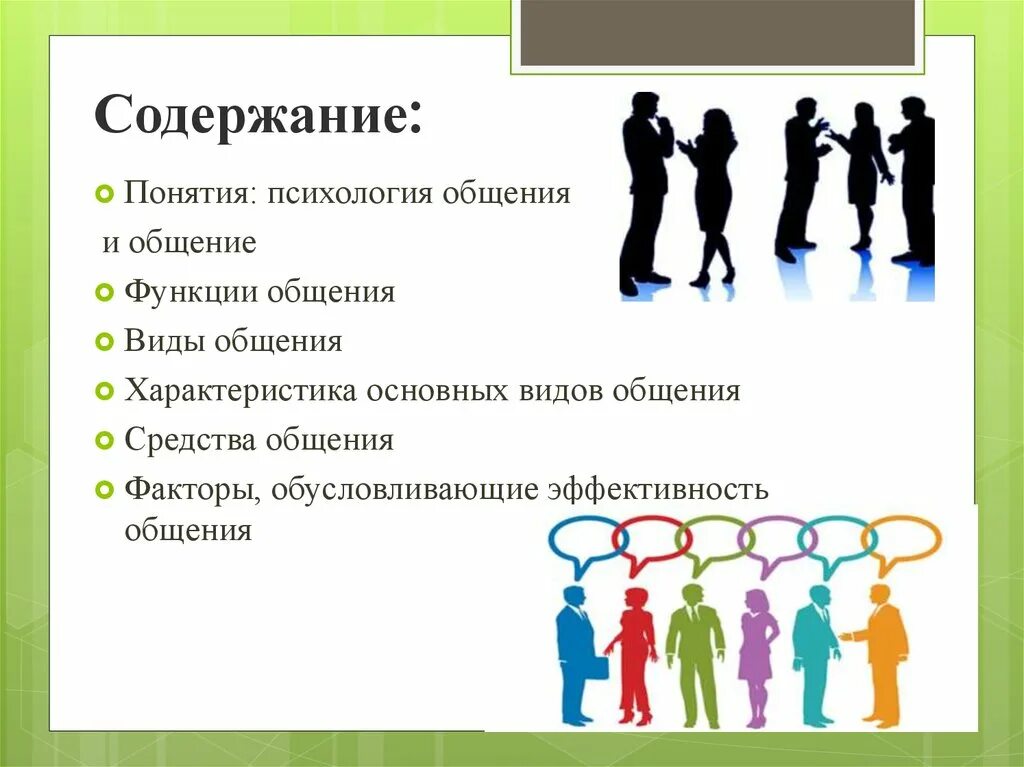 Содержание:

Понятия: психология общения
и общение

Функции общения

Виды общения

Характеристика основных видов общения

Средства общения

Факторы, обусловливающие эффективность общения